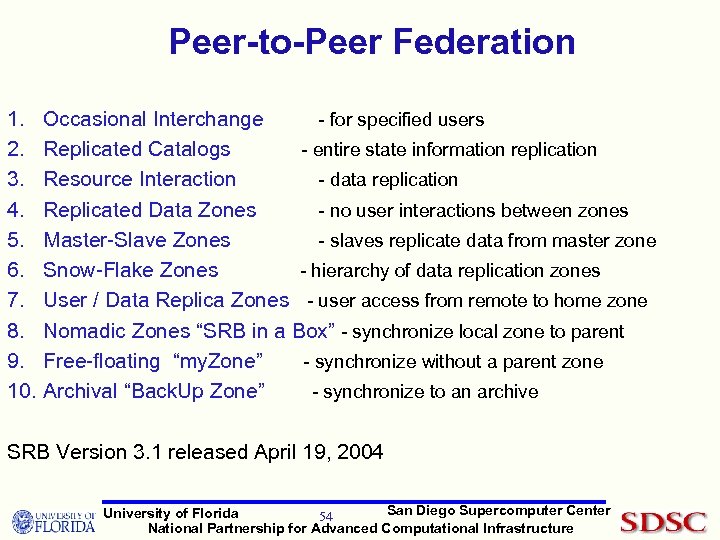 Peer-to-Peer Federation

1. Occasional Interchange - for specified users
2. Replicated Catalogs - entire state information replication
3. Resource Interaction - data replication
4. Replicated Data Zones - no user interactions between zones
5. Master-Slave Zones - slaves replicate data from master zone
6. Snow-Flake Zones - hierarchy of data replication zones
7. User / Data Replica Zones - user access from remote to home zone
8. Nomadic Zones "SRB in a Box" - synchronize local zone to parent
9. Free-floating "myZone" - synchronize without a parent zone
10. Archival "BackUp Zone" - synchronize to an archive

SRB Version 3.1 released April 19, 2004

UNIVERSITY OF FLORIDA

University of Florida

54

San Diego Supercomputer Center

National Partnership for Advanced Computational Infrastructure

SDSC